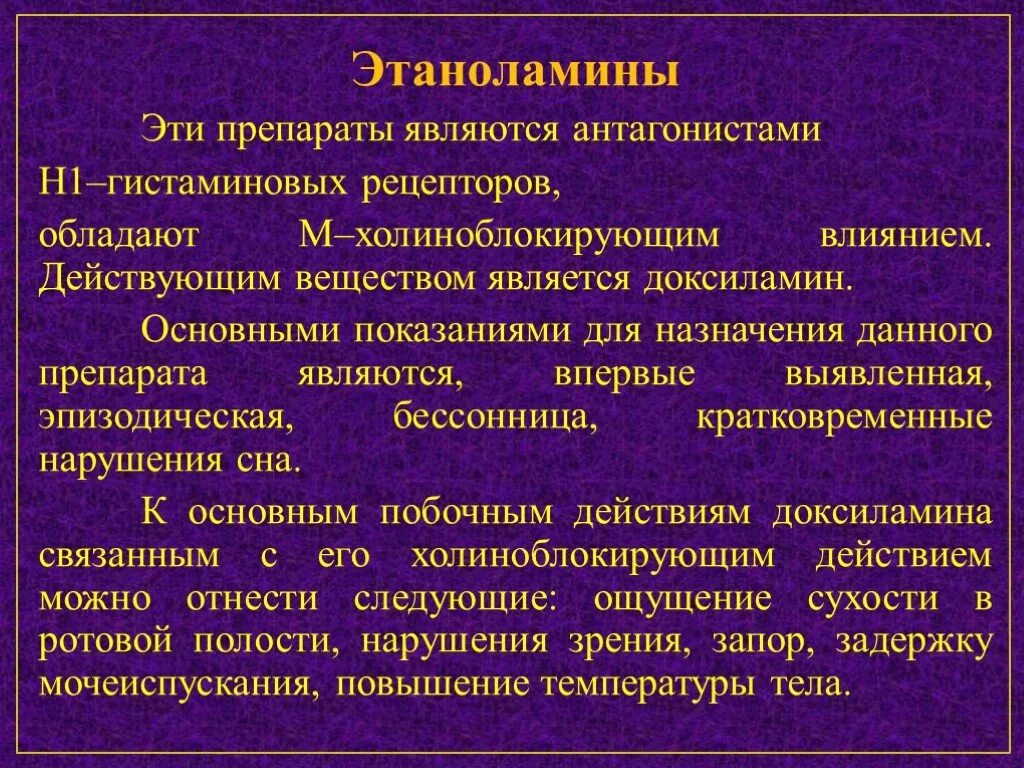 Этаноламины

Эти препараты являются антагонистами

Н1–гистаминовых рецепторов,

обладают М–холиноблокирующим влиянием. Действующим веществом является доксиламин.

Основными показаниями для назначения данного препарата являются, впервые выявленная, эпизодическая, бессонница, кратковременные нарушения сна.

К основным побочным действиям доксиламина связанным с его холиноблокирующим действием можно отнести следующие: ощущение сухости в ротовой полости, нарушения зрения, запор, задержку мочеиспускания, повышение температуры тела.